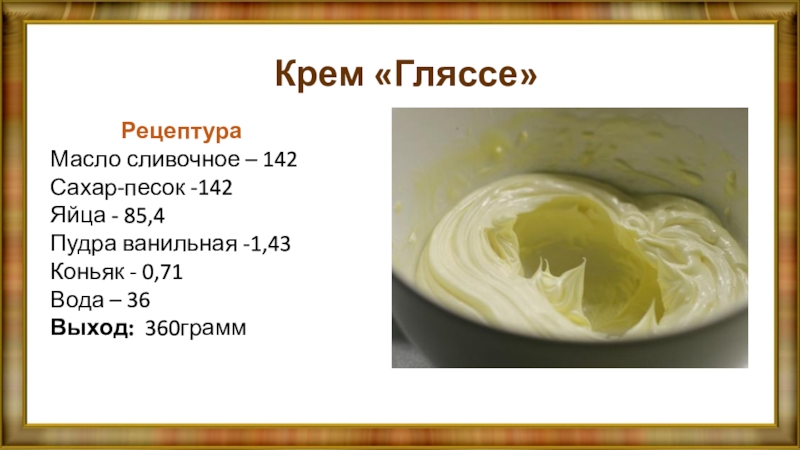 Крем «Гляссе»

Рецептура
Масло сливочное – 142
Сахар-песок -142
Яйца - 85,4
Пудра ванильная -1,43
Коньяк - 0,71
Вода – 36
Выход: 360грамм